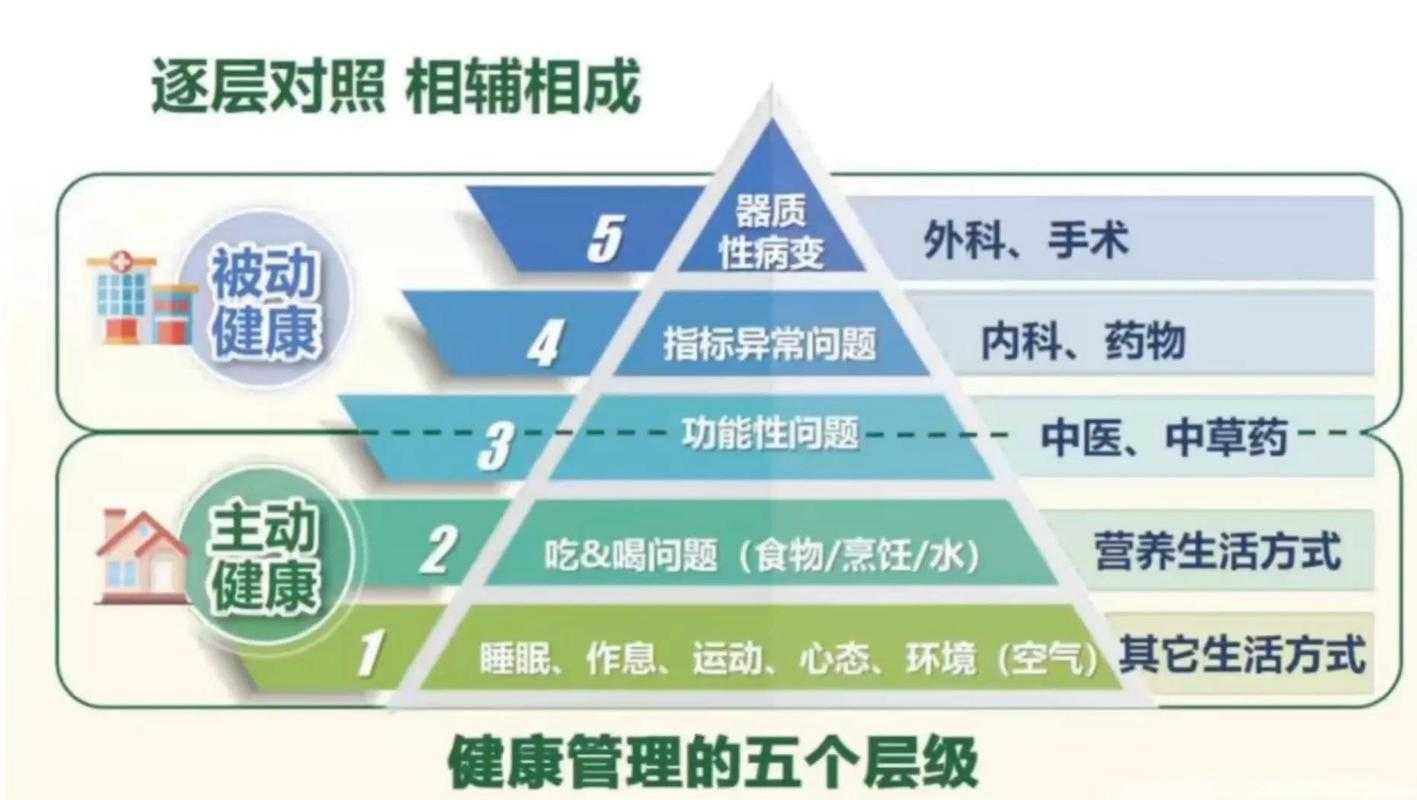 逐层对照 相辅相成

被动健康

5 器质性病变 外科、手术

4 指标异常问题 内科、药物

3 功能性问题 中医、中草药

主动健康

2 吃&喝问题（食物/烹饪/水） 营养生活方式

1 睡眠、作息、运动、心态、环境（空气） 其它生活方式

健康管理的五个层级